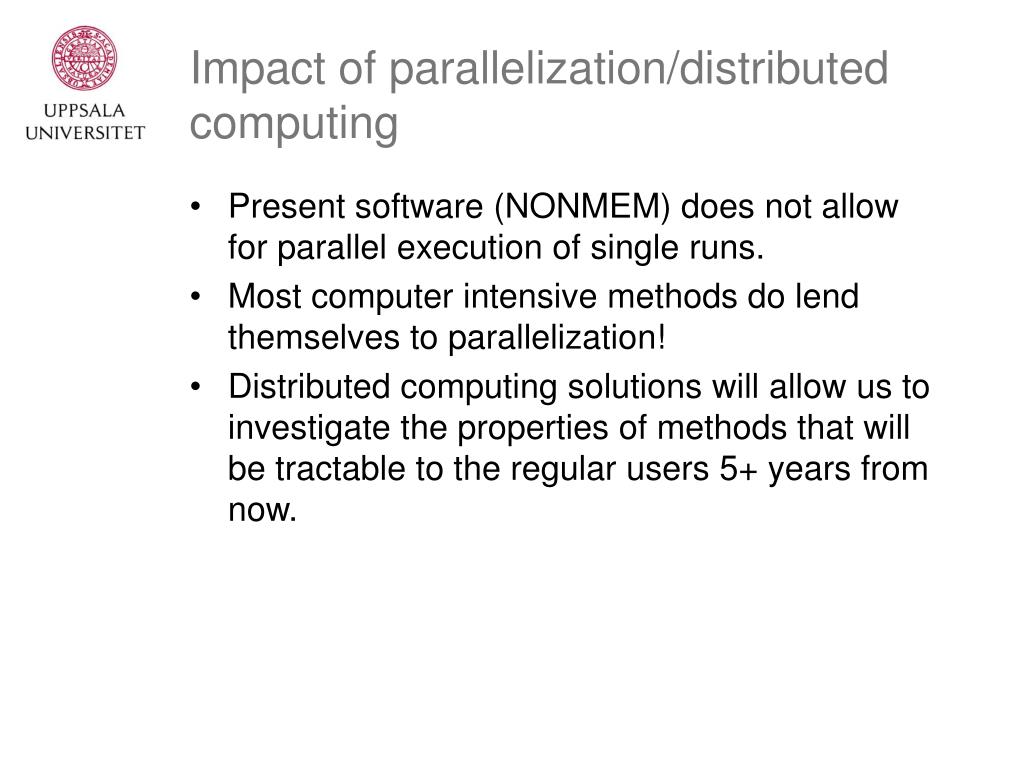 UPPSALA UNIVERSITET

Impact of parallelization/distributed computing

• Present software (NONMEM) does not allow for parallel execution of single runs.
• Most computer intensive methods do lend themselves to parallelization!
• Distributed computing solutions will allow us to investigate the properties of methods that will be tractable to the regular users 5+ years from now.